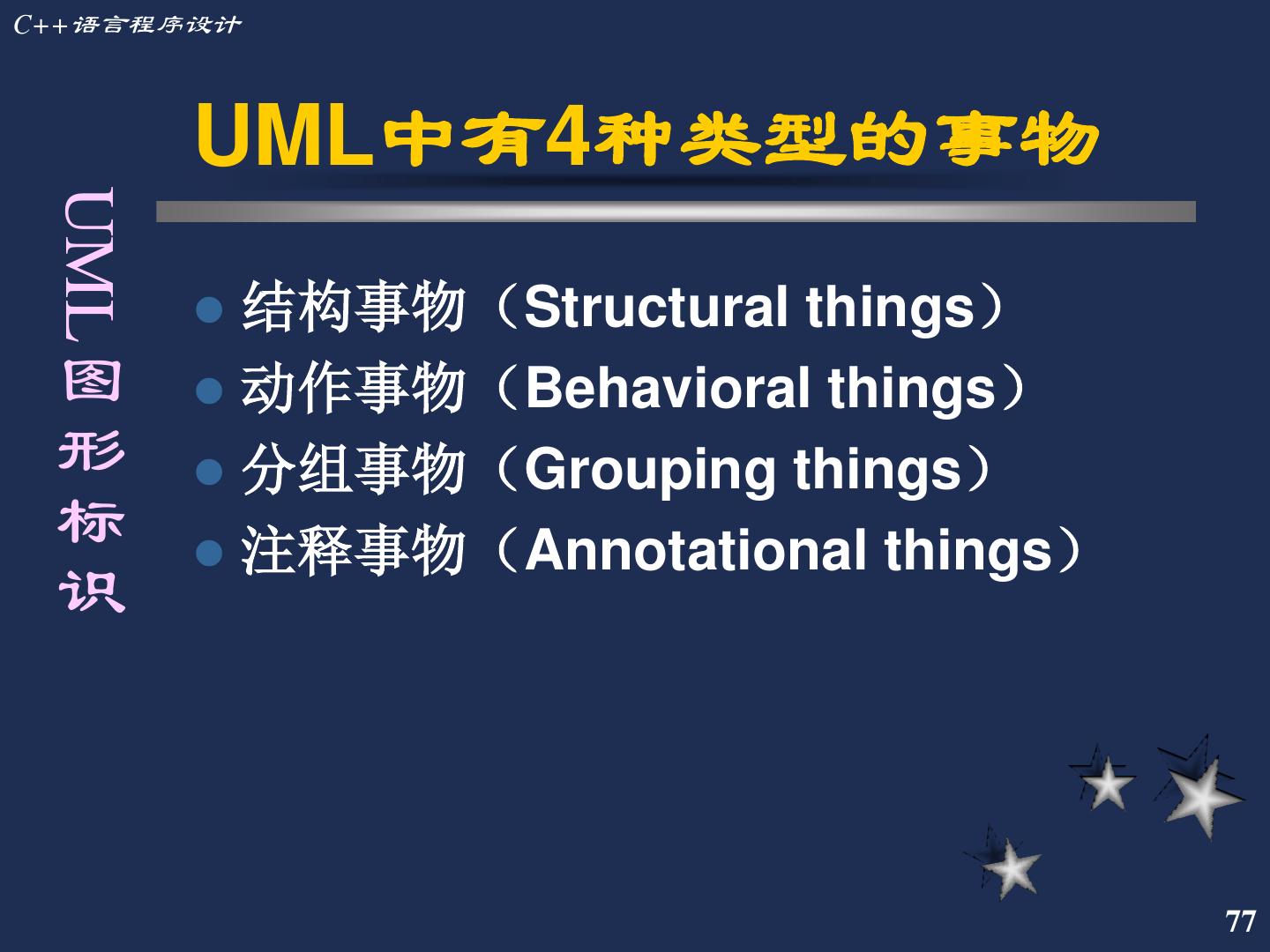 C++语言程序设计

UML中有4种类型的事物

UML图形标识

- 结构事物（Structural things）
- 动作事物（Behavioral things）
- 分组事物（Grouping things）
- 注释事物（Annotational things）

77